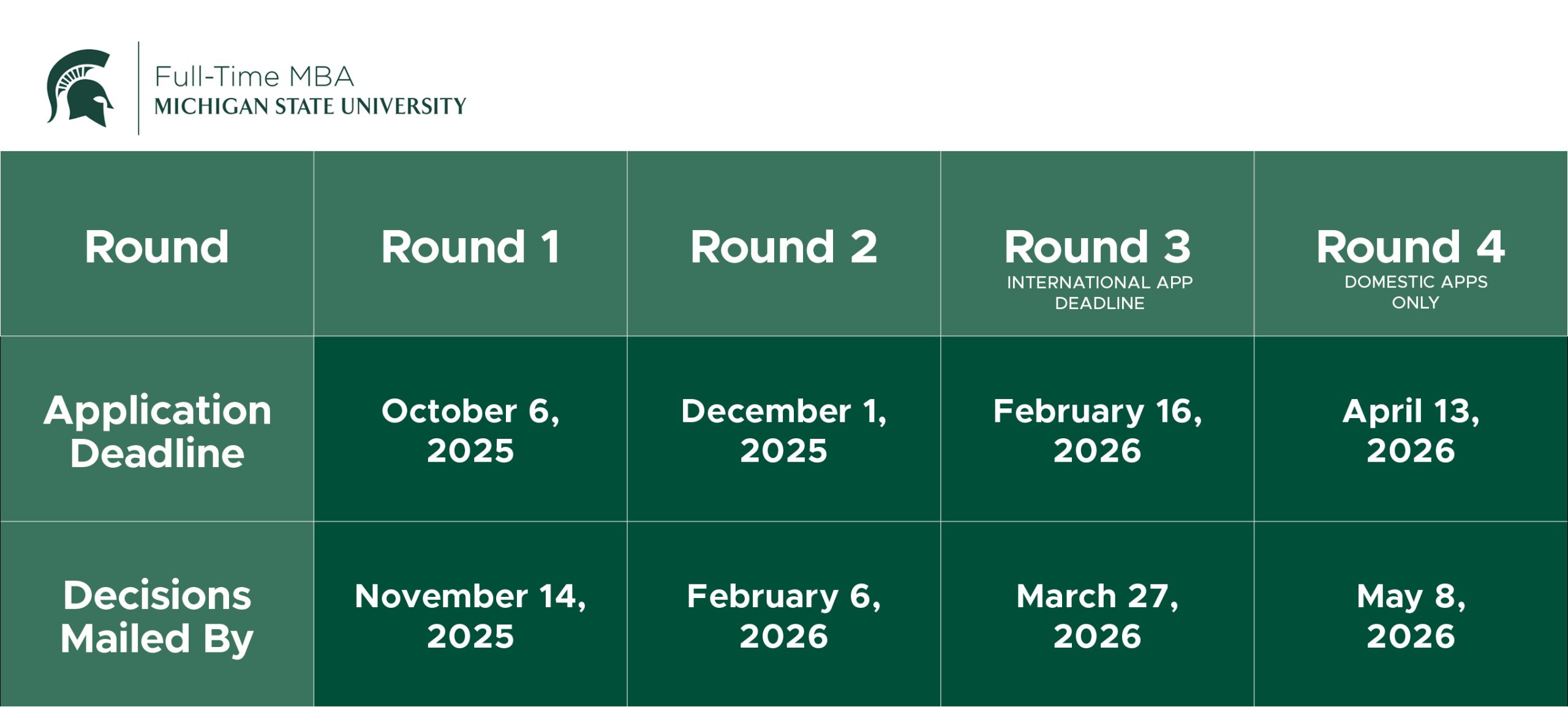 Full-Time MBA
MICHIGAN STATE UNIVERSITY

| Round | Round 1 | Round 2 | Round 3 INTERNATIONAL APP DEADLINE | Round 4 DOMESTIC APPS ONLY |
|---|---|---|---|---|
| Application Deadline | October 6, 2025 | December 1, 2025 | February 16, 2026 | April 13, 2026 |
| Decisions Mailed By | November 14, 2025 | February 6, 2026 | March 27, 2026 | May 8, 2026 |